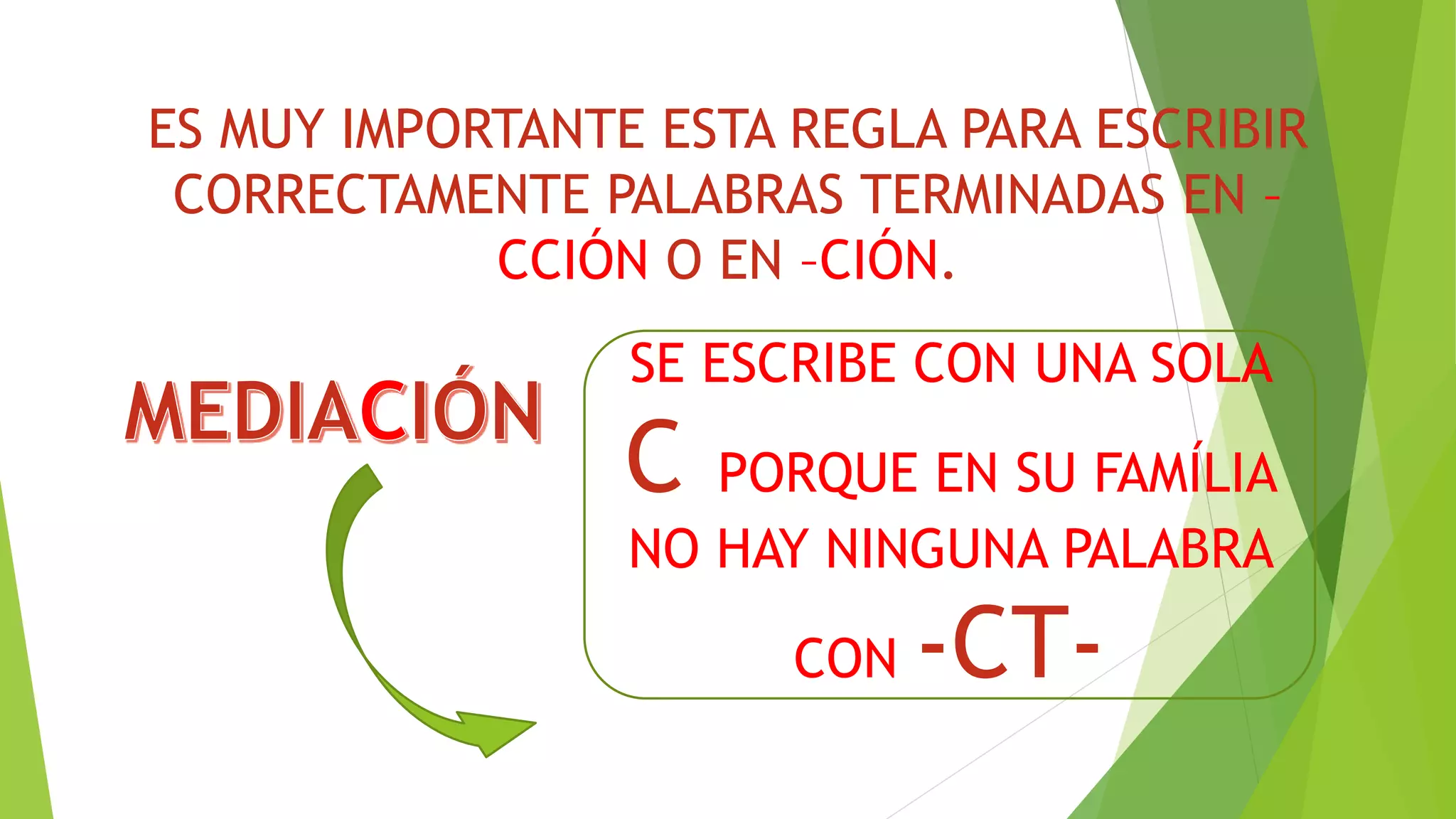 ES MUY IMPORTANTE ESTA REGLA PARA ESCRIBIR CORRECTAMENTE PALABRAS TERMINADAS EN –CCIÓN O EN –CIÓN.

MEDIACIÓN

SE ESCRIBE CON UNA SOLA C PORQUE EN SU FAMÍLIA NO HAY NINGUNA PALABRA CON -CT-